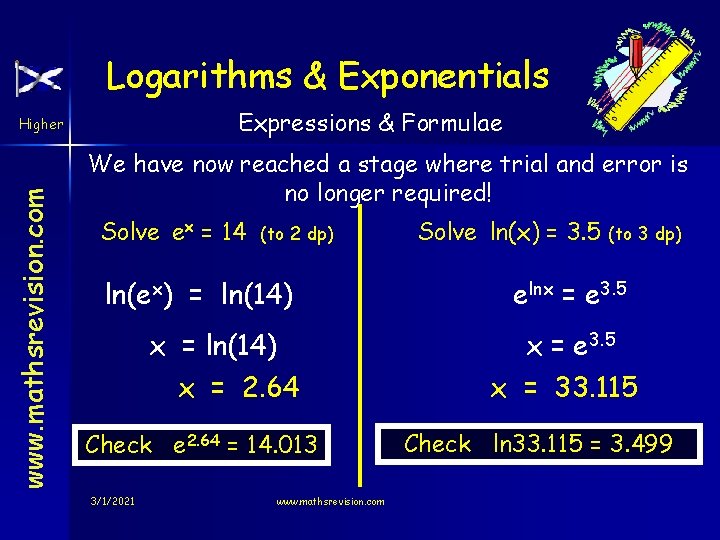 Logarithms & Exponentials

Higher

Expressions & Formulae

www.mathsrevision.com

We have now reached a stage where trial and error is no longer required!

Solve $e^x = 14$ (to 2 dp)

$\ln(e^x) = \ln(14)$

$x = \ln(14)$

$x = 2.64$

Check $e^{2.64} = 14.013$

Solve $\ln(x) = 3.5$ (to 3 dp)

$e^{\ln x} = e^{3.5}$

$x = e^{3.5}$

$x = 33.115$

Check $\ln 33.115 = 3.499$

3/1/2021

www.mathsrevision.com